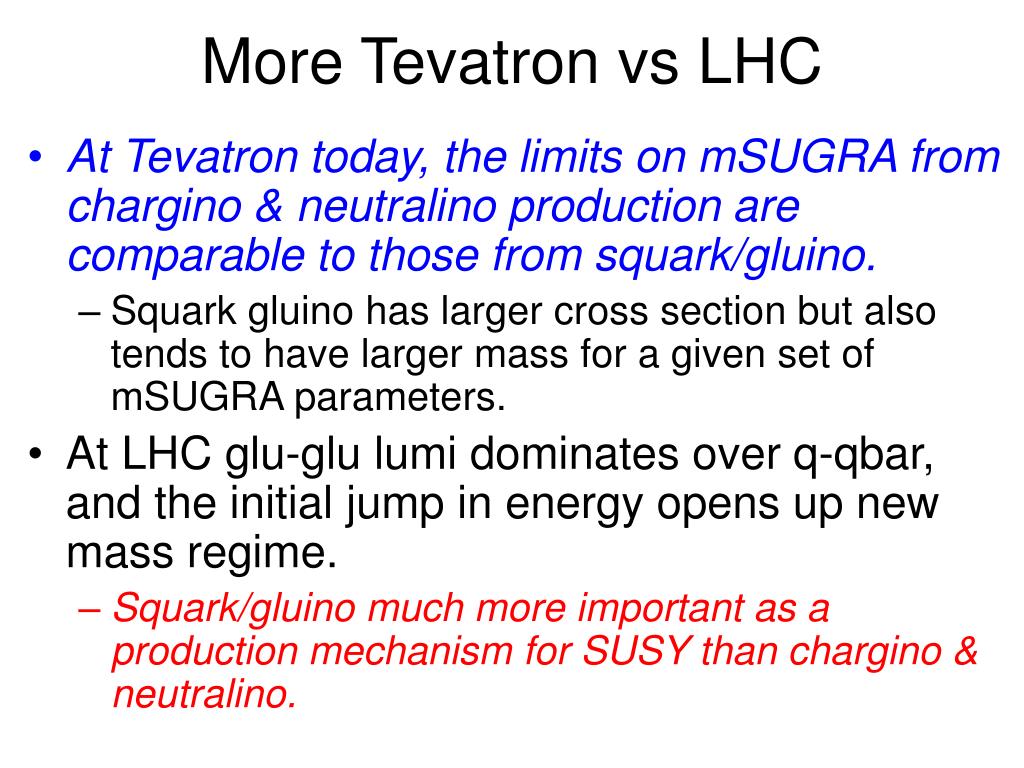 More Tevatron vs LHC

• At Tevatron today, the limits on mSUGRA from chargino & neutralino production are comparable to those from squark/gluino.

– Squark gluino has larger cross section but also tends to have larger mass for a given set of mSUGRA parameters.

• At LHC glu-glu lumi dominates over q-qbar, and the initial jump in energy opens up new mass regime.

– Squark/gluino much more important as a production mechanism for SUSY than chargino & neutralino.